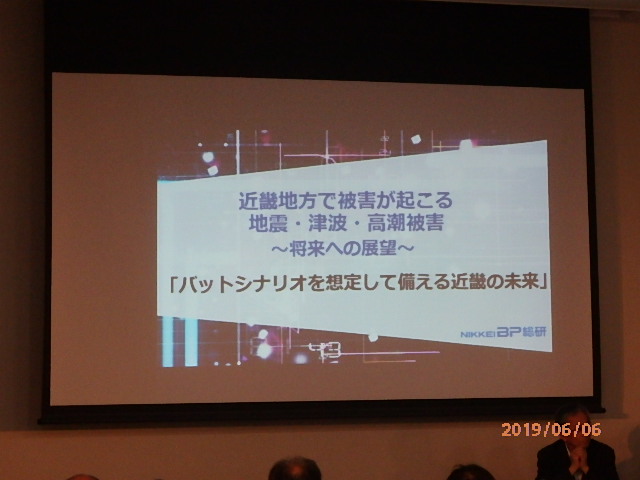 近畿地方で被害が起こる
地震・津波・高潮被害
～将来への展望～
「バットシナリオを想定して備える近畿の未来」

NIKKEI BP 総研

2019/06/06